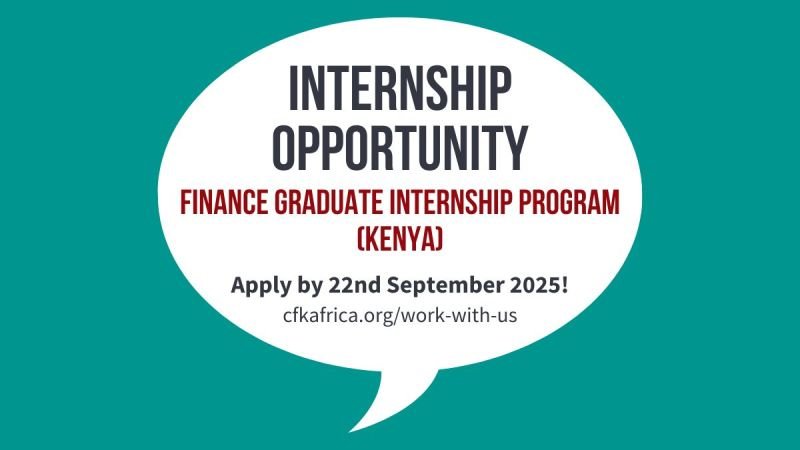 INTERNSHIP OPPORTUNITY

FINANCE GRADUATE INTERNSHIP PROGRAM (KENYA)

Apply by 22nd September 2025!

cfkafrica.org/work-with-us